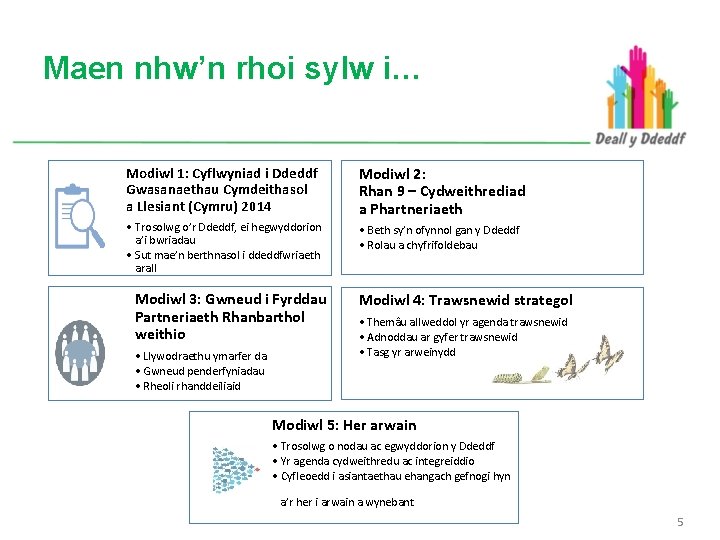 Maen nhw'n rhoi sylw i…

Deall y Ddeddf

Modiwl 1: Cyflwyniad i Ddeddf Gwasanaethau Cymdeithasol a Llesiant (Cymru) 2014

• Trosolwg o'r Ddeddf, ei hegwyddorion a'i bwriadau
• Sut mae'n berthnasol i ddeddfwriaeth arall

Modiwl 2: Rhan 9 – Cydweithrediad a Phartneriaeth

• Beth sy'n ofynnol gan y Ddeddf
• Rolau a chyfrifoldebau

Modiwl 3: Gwneud i Fyrddau Partneriaeth Rhanbarthol weithio

• Llywodraethu ymarfer da
• Gwneud penderfyniadau
• Rheoli rhanddeiliaid

Modiwl 4: Trawsnewid strategol

• Themâu allweddol yr agenda trawsnewid
• Adnoddau ar gyfer trawsnewid
• Tasg yr arweinydd

Modiwl 5: Her arwain

• Trosolwg o nodau ac egwyddorion y Ddeddf
• Yr agenda cydweithredu ac integreiddio
• Cyfleoedd i asiantaethau ehangach gefnogi hyn a'r her i arwain a wynebant

5